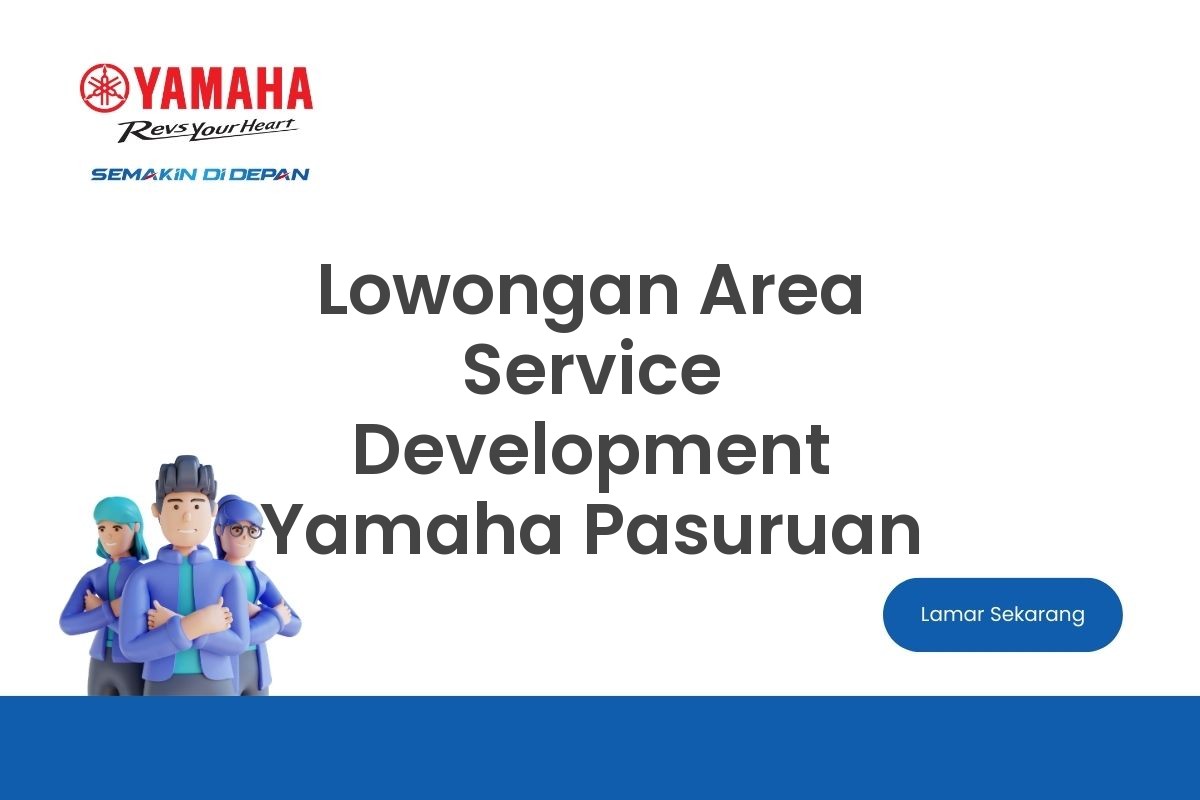 YAMAHA
Revs Your Heart
SEMAKIN DI DEPAN

Lowongan Area Service Development Yamaha Pasuruan

Lamar Sekarang